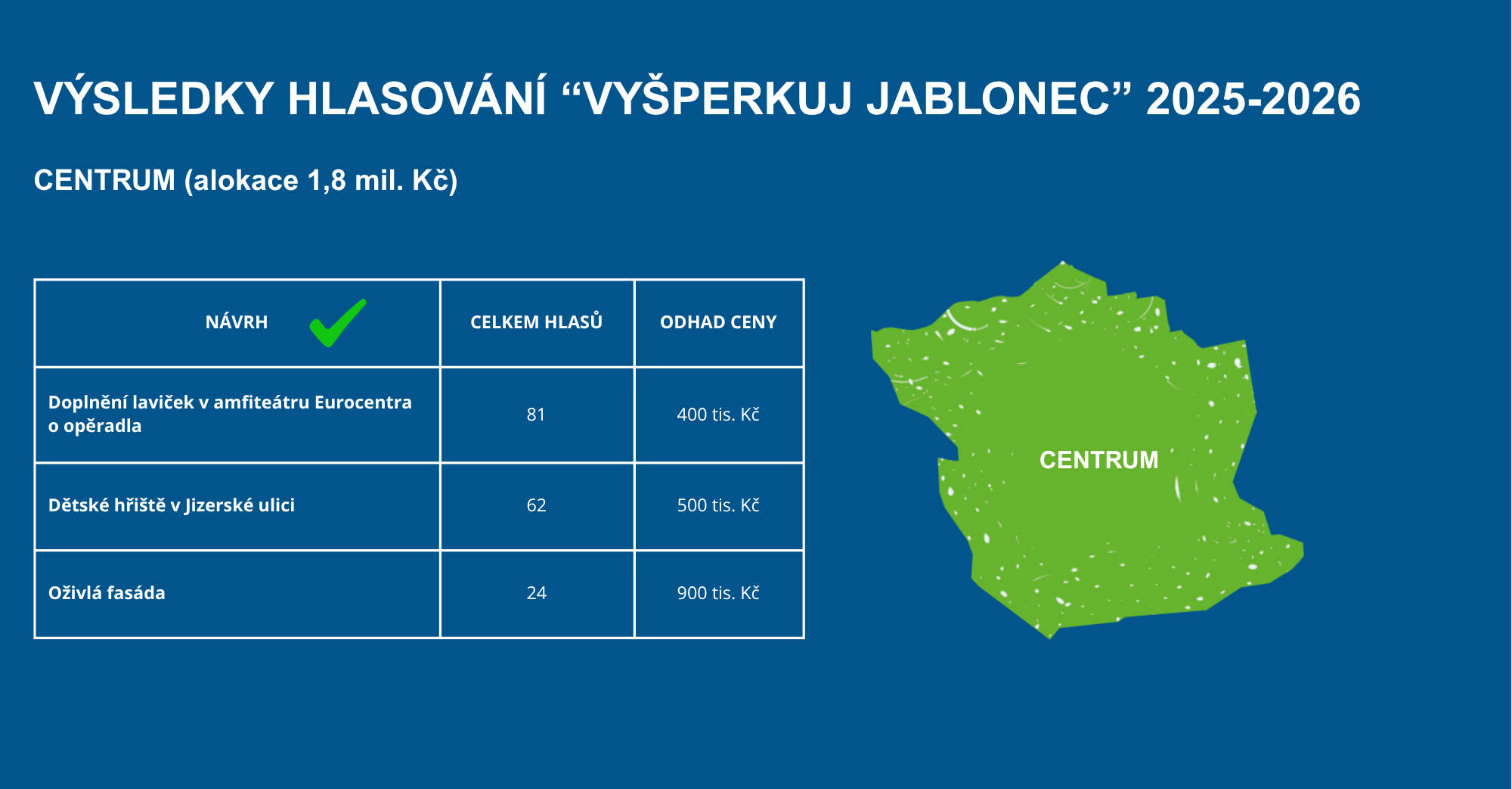 VÝSLEDKY HLASOVÁNÍ “VYŠPERKUJ JABLONEC” 2025-2026

CENTRUM (alokace 1,8 mil. Kč)

| NÁVRH | CELKEM HLASŮ | ODHAD CENY |
|---|---|---|
| Doplnění laviček v amfiteátru Eurocentra o opěradla | 81 | 400 tis. Kč |
| Dětské hřiště v Jizerské ulici | 62 | 500 tis. Kč |
| Oživlá fasáda | 24 | 900 tis. Kč |

CENTRUM